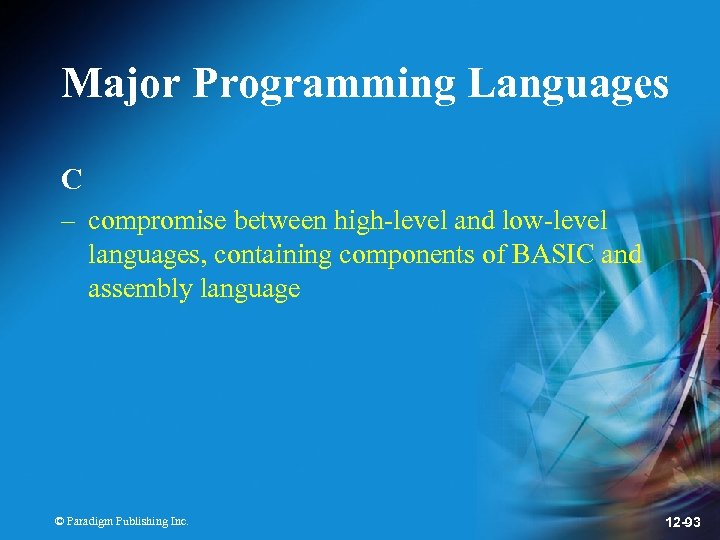 Major Programming Languages

C

– compromise between high-level and low-level languages, containing components of BASIC and assembly language

© Paradigm Publishing Inc.

12-93